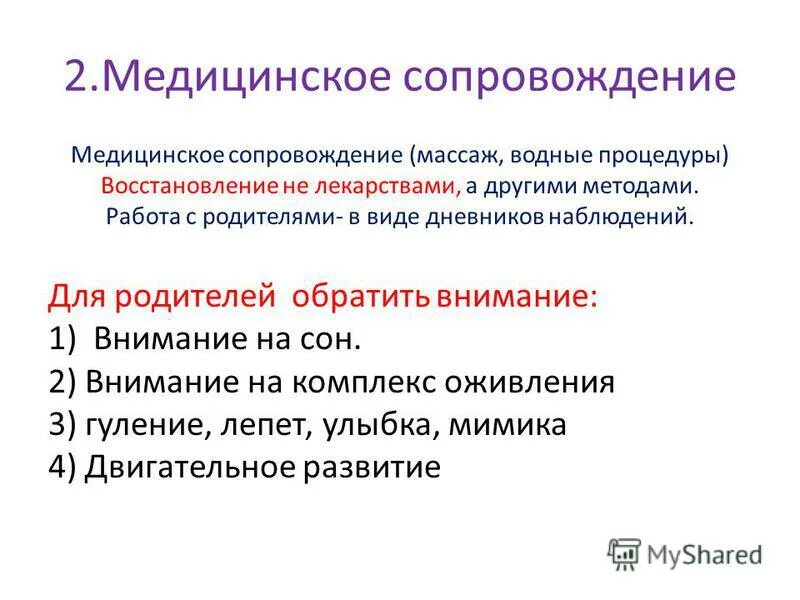 2.Медицинское сопровождение

Медицинское сопровождение (массаж, водные процедуры)
Восстановление не лекарствами, а другими методами.
Работа с родителями- в виде дневников наблюдений.

Для родителей обратить внимание:
1) Внимание на сон.
2) Внимание на комплекс оживления
3) гуление, лепет, улыбка, мимика
4) Двигательное развитие

MyShared